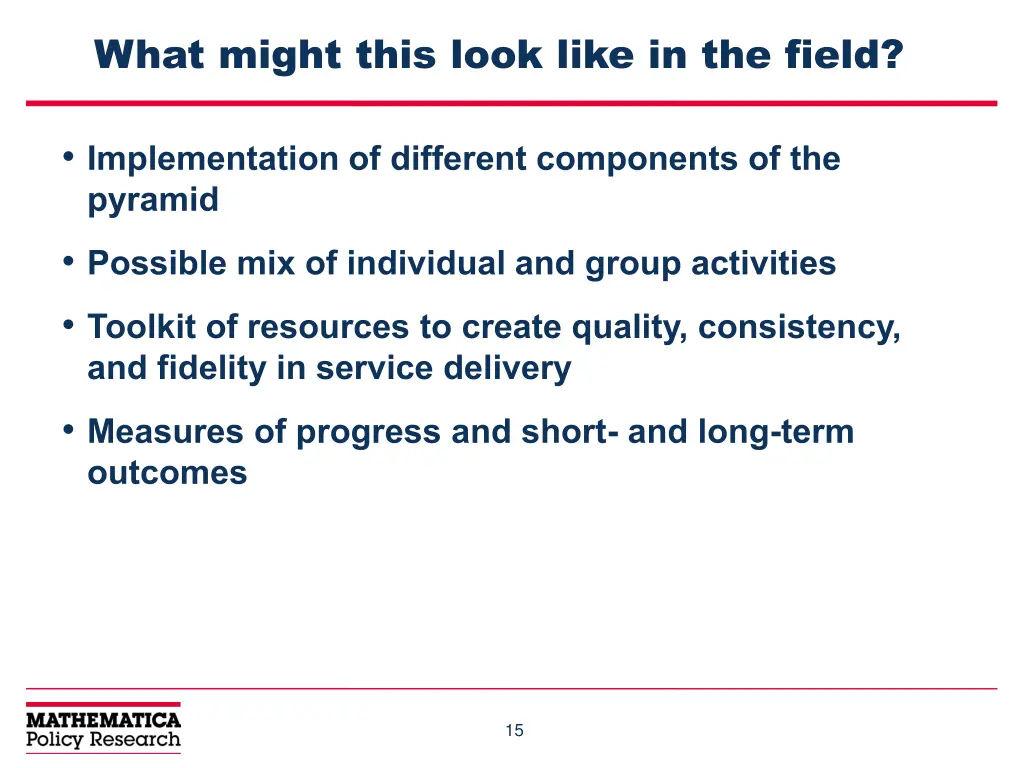 What might this look like in the field?

• Implementation of different components of the pyramid

• Possible mix of individual and group activities

• Toolkit of resources to create quality, consistency, and fidelity in service delivery

• Measures of progress and short- and long-term outcomes

MATHEMATICA
Policy Research

15